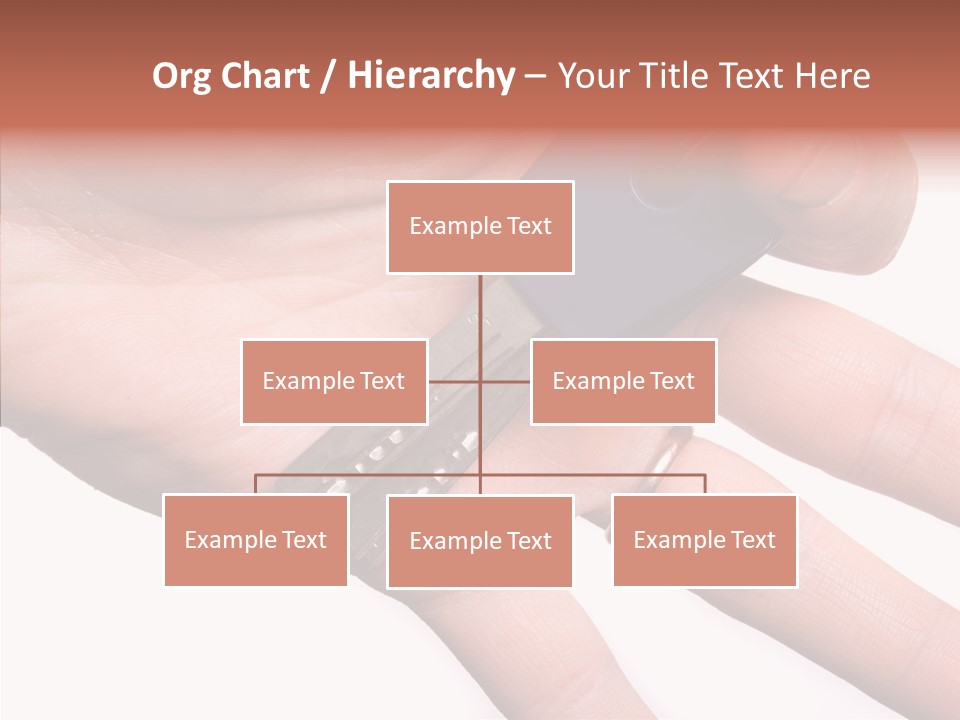 Org Chart / Hierarchy – Your Title Text Here

Example Text

Example Text

Example Text

Example Text

Example Text

Example Text